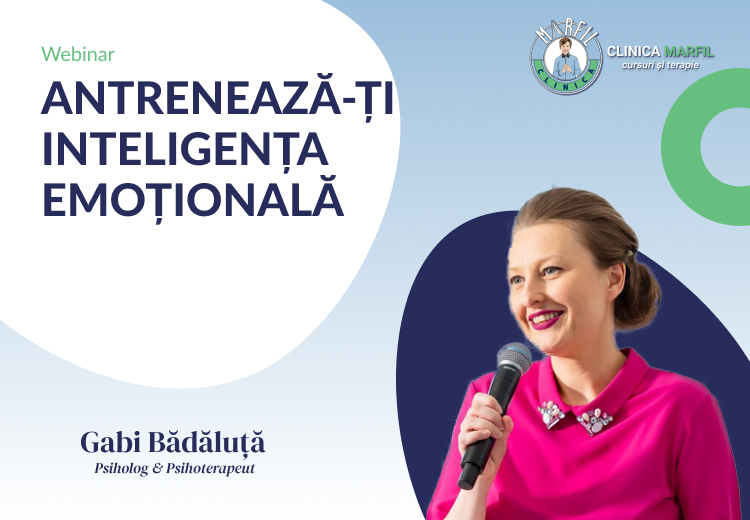 Webinar

ANTRENEAZĂ-ȚI INTELIGENȚA EMOȚIONALĂ

MARFIL CLINICA

CLINICA MARFIL
cursuri și terapie

Gabi Bădăluță
Psiholog & Psihoterapeut